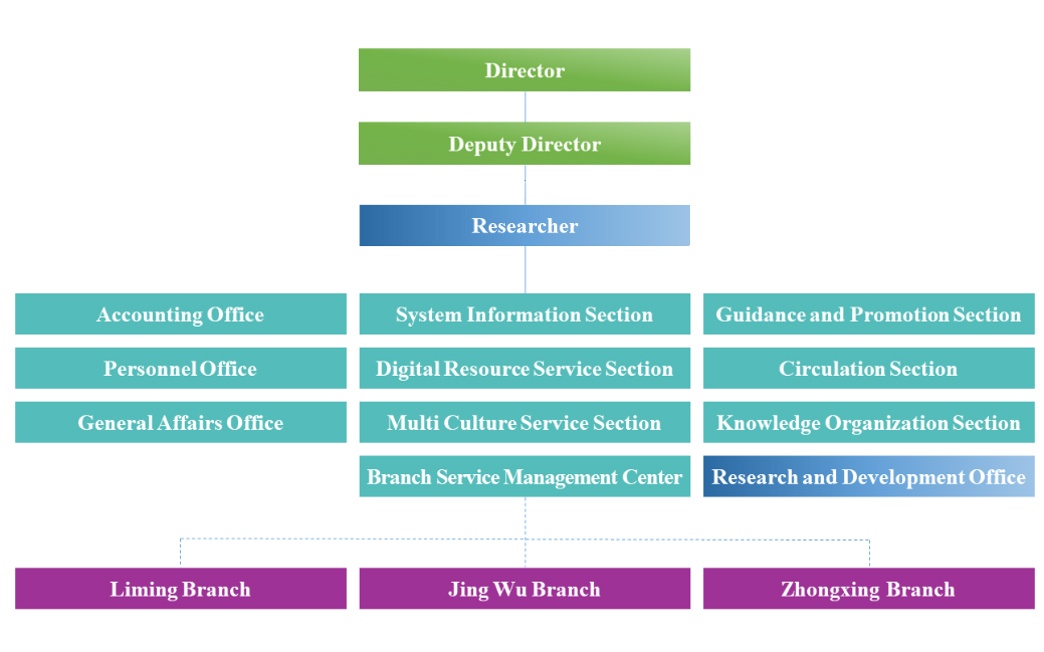 Director

Deputy Director

Researcher

Accounting Office

Personnel Office

General Affairs Office

System Information Section

Digital Resource Service Section

Multi Culture Service Section

Branch Service Management Center

Guidance and Promotion Section

Circulation Section

Knowledge Organization Section

Research and Development Office

Liming Branch

Jing Wu Branch

Zhongxing Branch